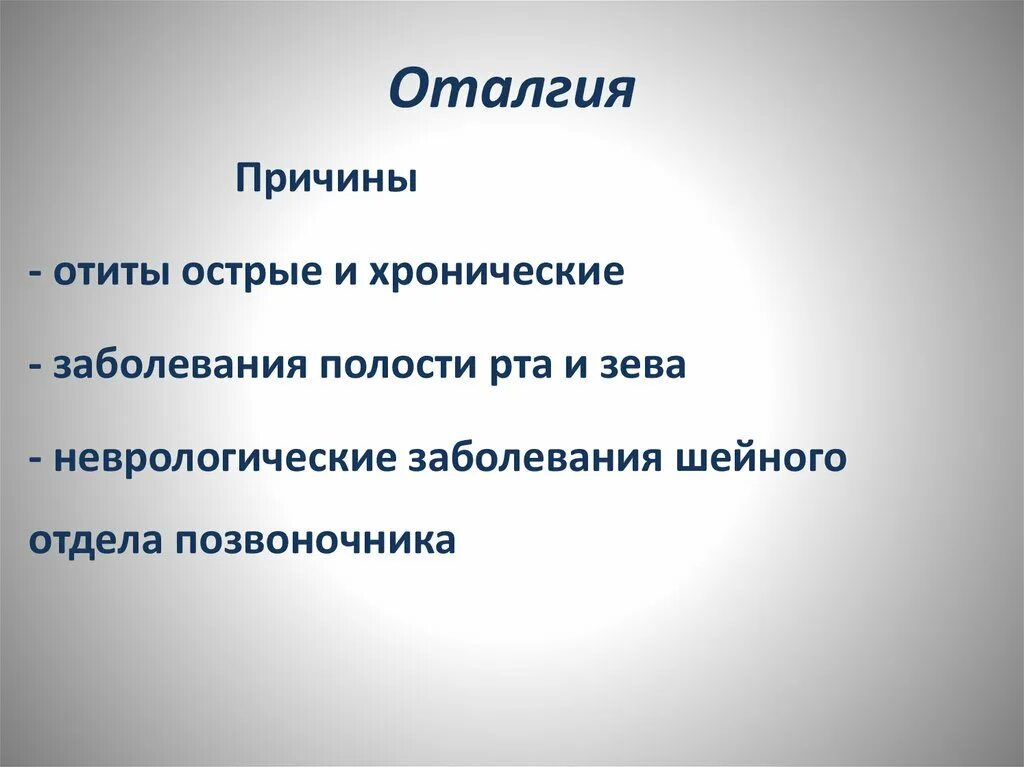 Оталгия

Причины

- отиты острые и хронические

- заболевания полости рта и зева

- неврологические заболевания шейного отдела позвоночника